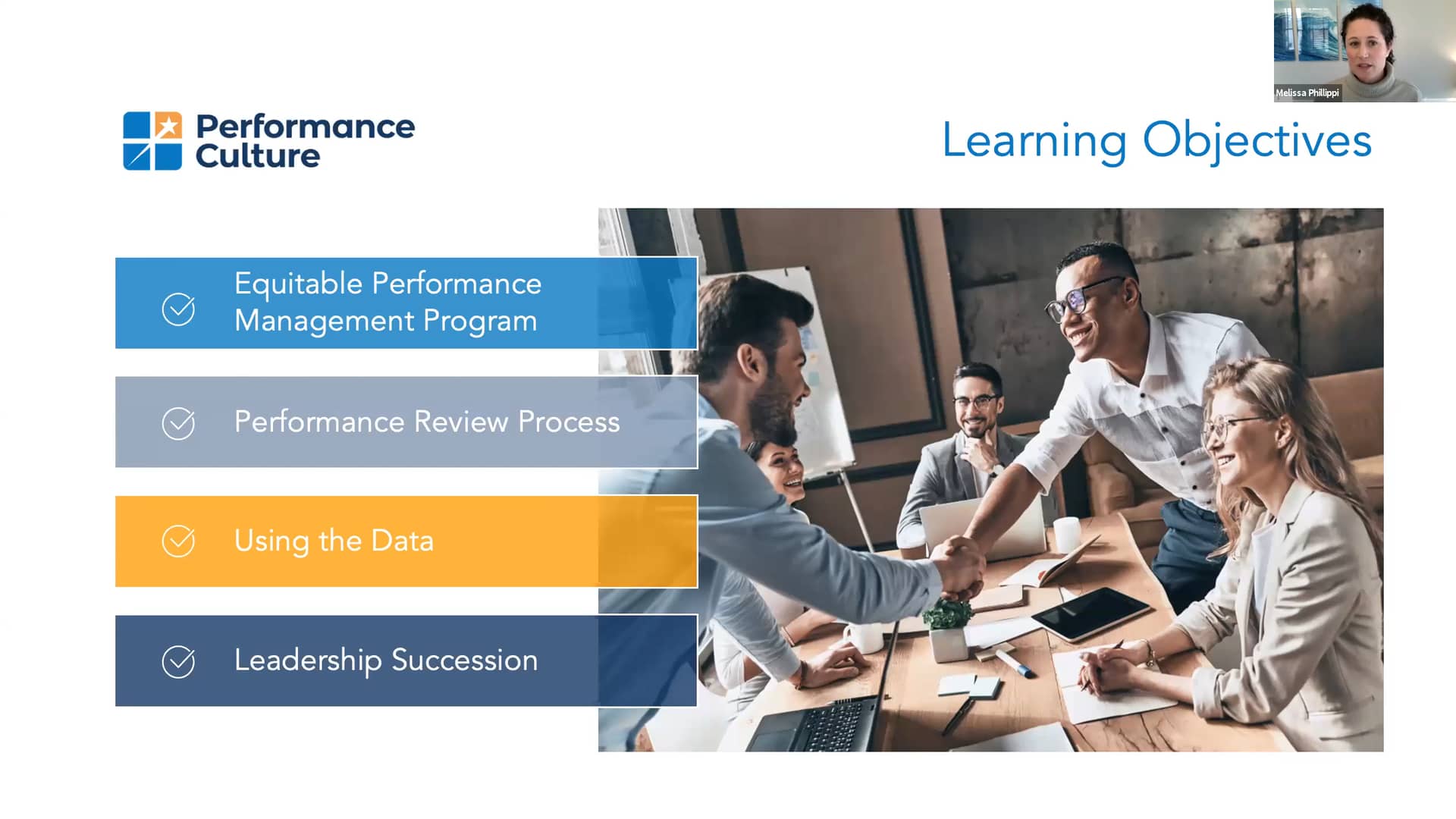 Melissa Phillippi

Performance Culture

Learning Objectives

Equitable Performance Management Program

Performance Review Process

Using the Data

Leadership Succession